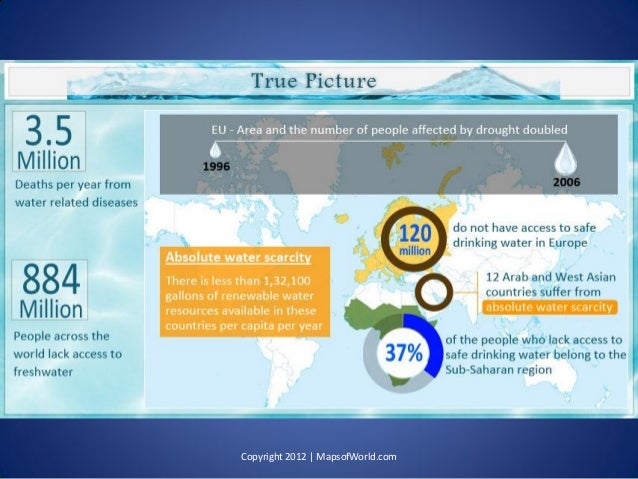 True Picture

3.5 Million

Deaths per year from water related diseases

884 Million

People across the world lack access to freshwater

EU - Area and the number of people affected by drought doubled

1996

2006

120 million

do not have access to safe drinking water in Europe

Absolute water scarcity

There is less than 1,32,100 gallons of renewable water resources available in these countries per capita per year

12 Arab and West Asian countries suffer from absolute water scarcity

37%

of the people who lack access to safe drinking water belong to the Sub-Saharan region

Copyright 2012 | MapsofWorld.com